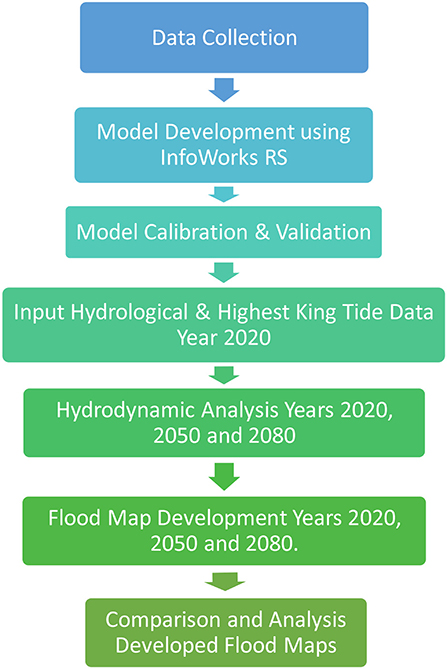 Data Collection

Model Development using InfoWorks RS

Model Calibration & Validation

Input Hydrological & Highest King Tide Data Year 2020

Hydrodynamic Analysis Years 2020, 2050 and 2080

Flood Map Development Years 2020, 2050 and 2080.

Comparison and Analysis Developed Flood Maps